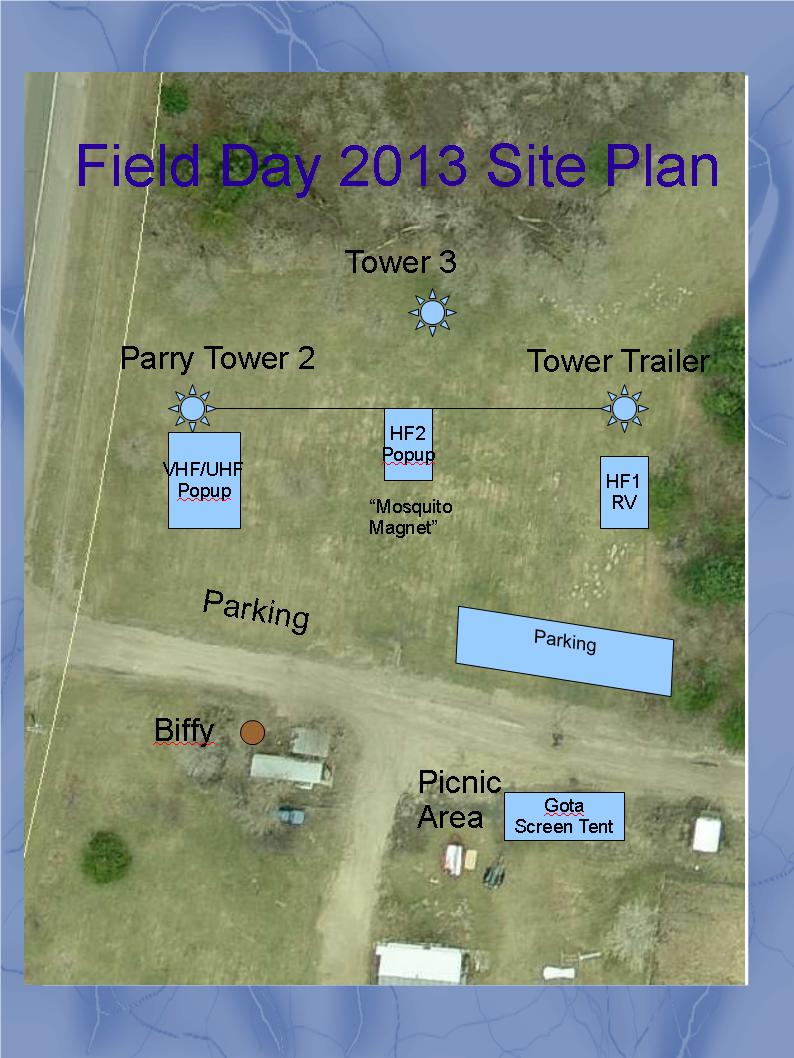 Field Day 2013 Site Plan

Tower 3

Parry Tower 2

Tower Trailer

VHF/UHF Popup

HF2 Popup

"Mosquito Magnet"

HF1 RV

Parking

Parking

Biffy

Picnic Area

Gota Screen Tent